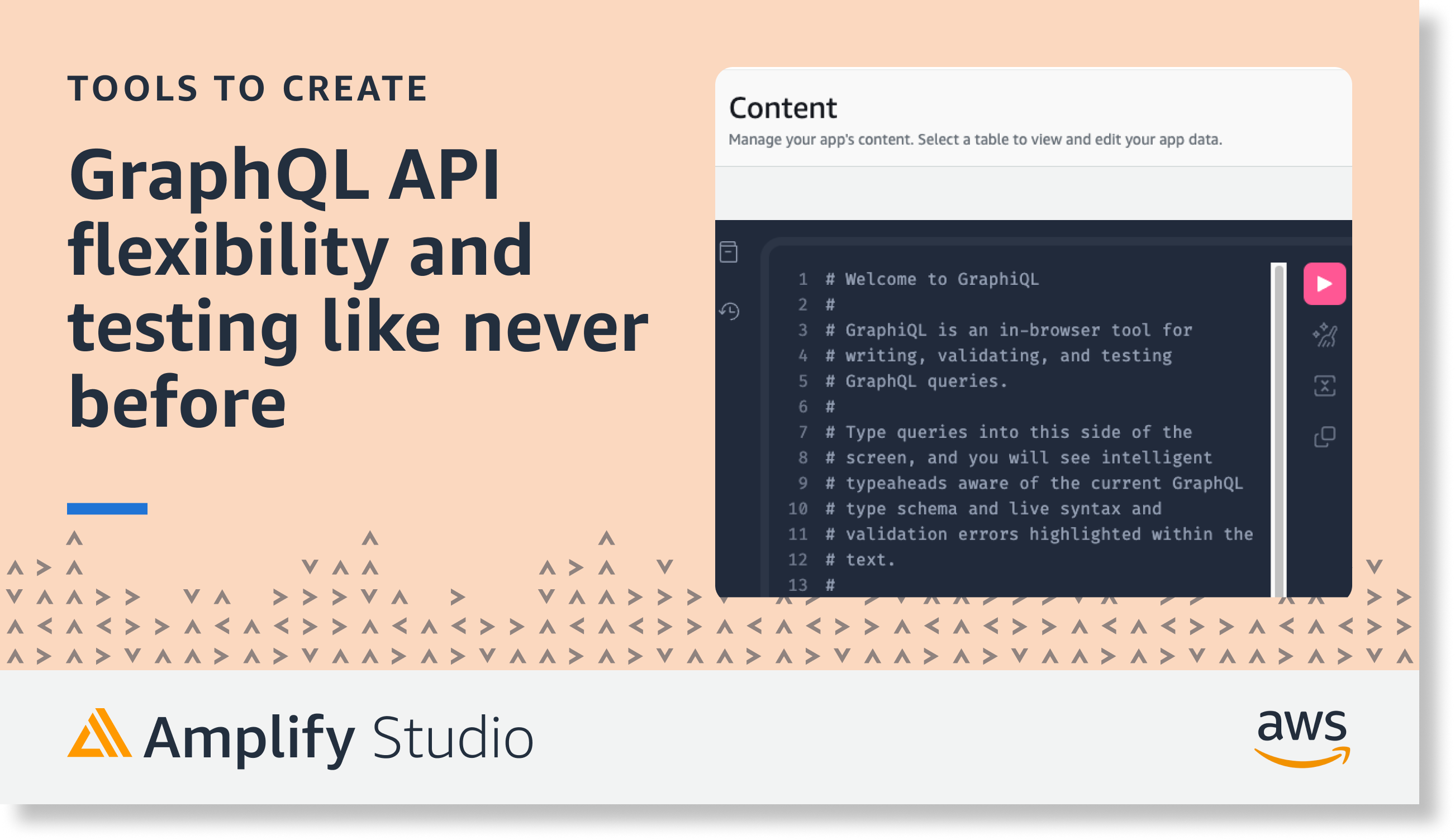 TOOLS TO CREATE

GraphQL API flexibility and testing like never before

Content
Manage your app's content. Select a table to view and edit your app data.

1 # Welcome to GraphiQL
2 #
3 # GraphiQL is an in-browser tool for
4 # writing, validating, and testing
5 # GraphQL queries.
6 #
7 # Type queries into this side of the
8 # screen, and you will see intelligent
9 # typeaheads aware of the current GraphQL
10 # type schema and live syntax and
11 # validation errors highlighted within the
12 # text.
13 #

Amplify Studio

aws